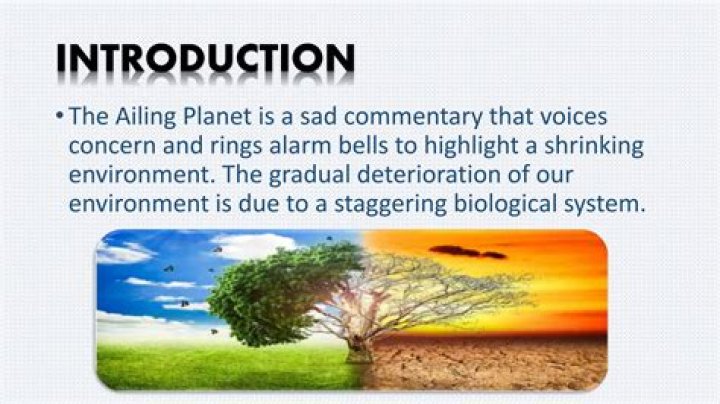 INTRODUCTION

• The Ailing Planet is a sad commentary that voices concern and rings alarm bells to highlight a shrinking environment. The gradual deterioration of our environment is due to a staggering biological system.